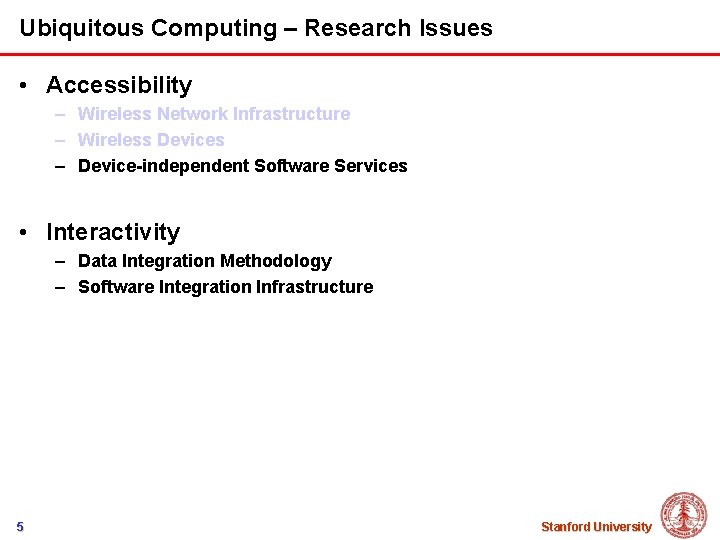 Ubiquitous Computing – Research Issues

• Accessibility
  – Wireless Network Infrastructure
  – Wireless Devices
  – Device-independent Software Services

• Interactivity
  – Data Integration Methodology
  – Software Integration Infrastructure

5

Stanford University